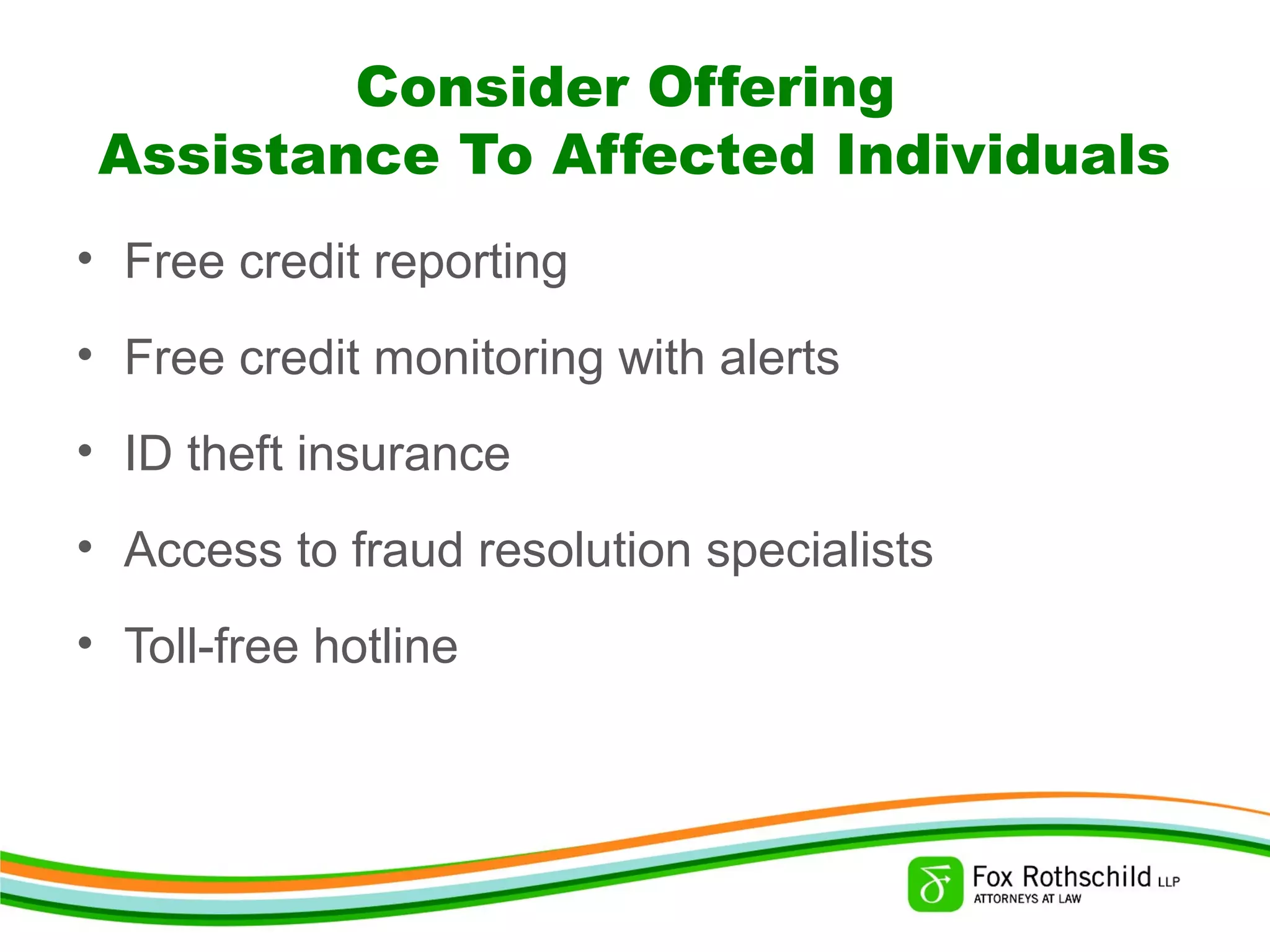 Consider Offering
Assistance To Affected Individuals

• Free credit reporting

• Free credit monitoring with alerts

• ID theft insurance

• Access to fraud resolution specialists

• Toll-free hotline

Fox Rothschild LLP
ATTORNEYS AT LAW